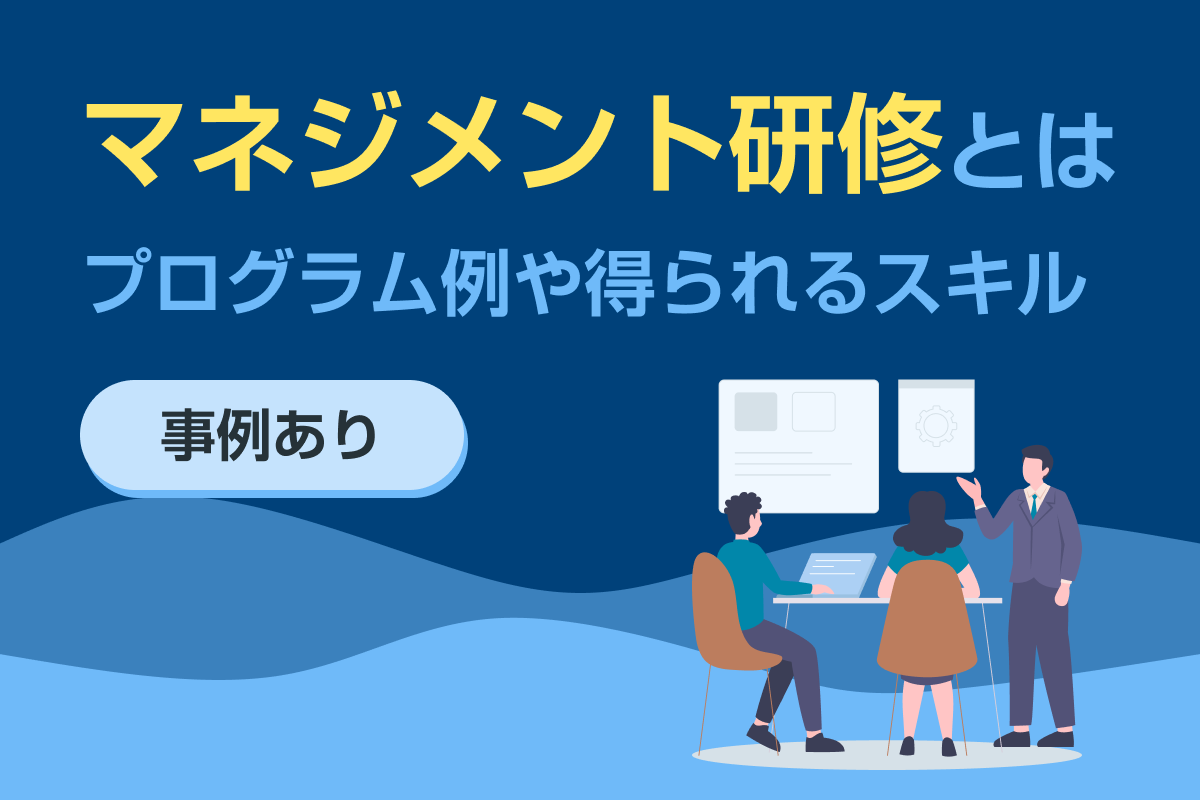 マネジメント研修とは
プログラム例や得られるスキル

事例あり